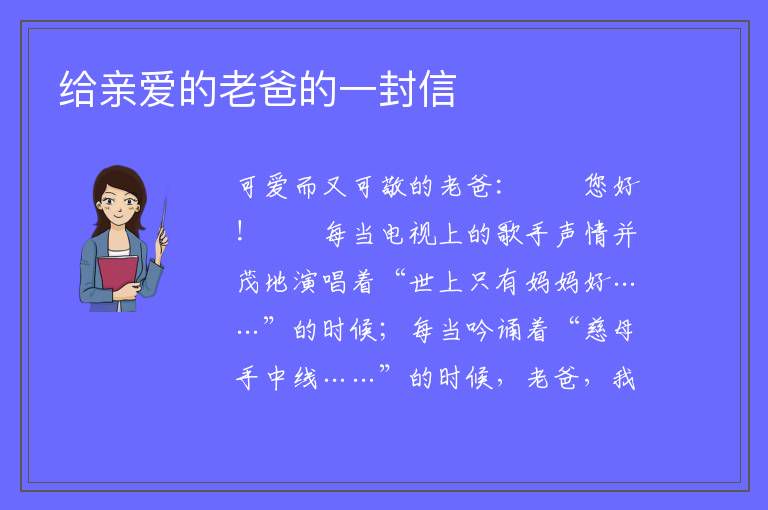 给亲爱的老爸的一封信

可爱而又可敬的老爸：　　您好！　　每当电视上的歌手声情并茂地演唱着“世上只有妈妈好……”的时候；每当吟诵着“慈母手中线……”的时候，老爸，我